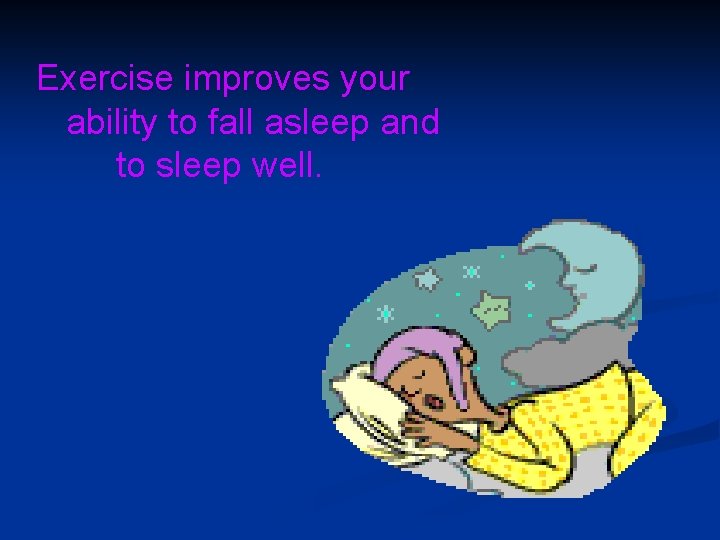 Exercise improves your ability to fall asleep and to sleep well.